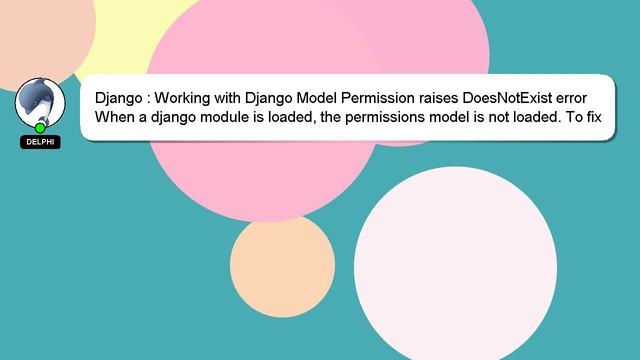 DELPHI

Django : Working with Django Model Permission raises DoesNotExist error
When a django module is loaded, the permissions model is not loaded. To fix